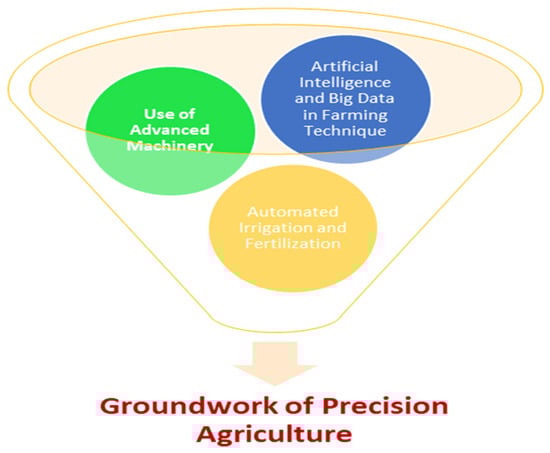 Use of Advanced Machinery

Artificial Intelligence and Big Data in Farming Technique

Automated Irrigation and Fertilization

Groundwork of Precision Agriculture